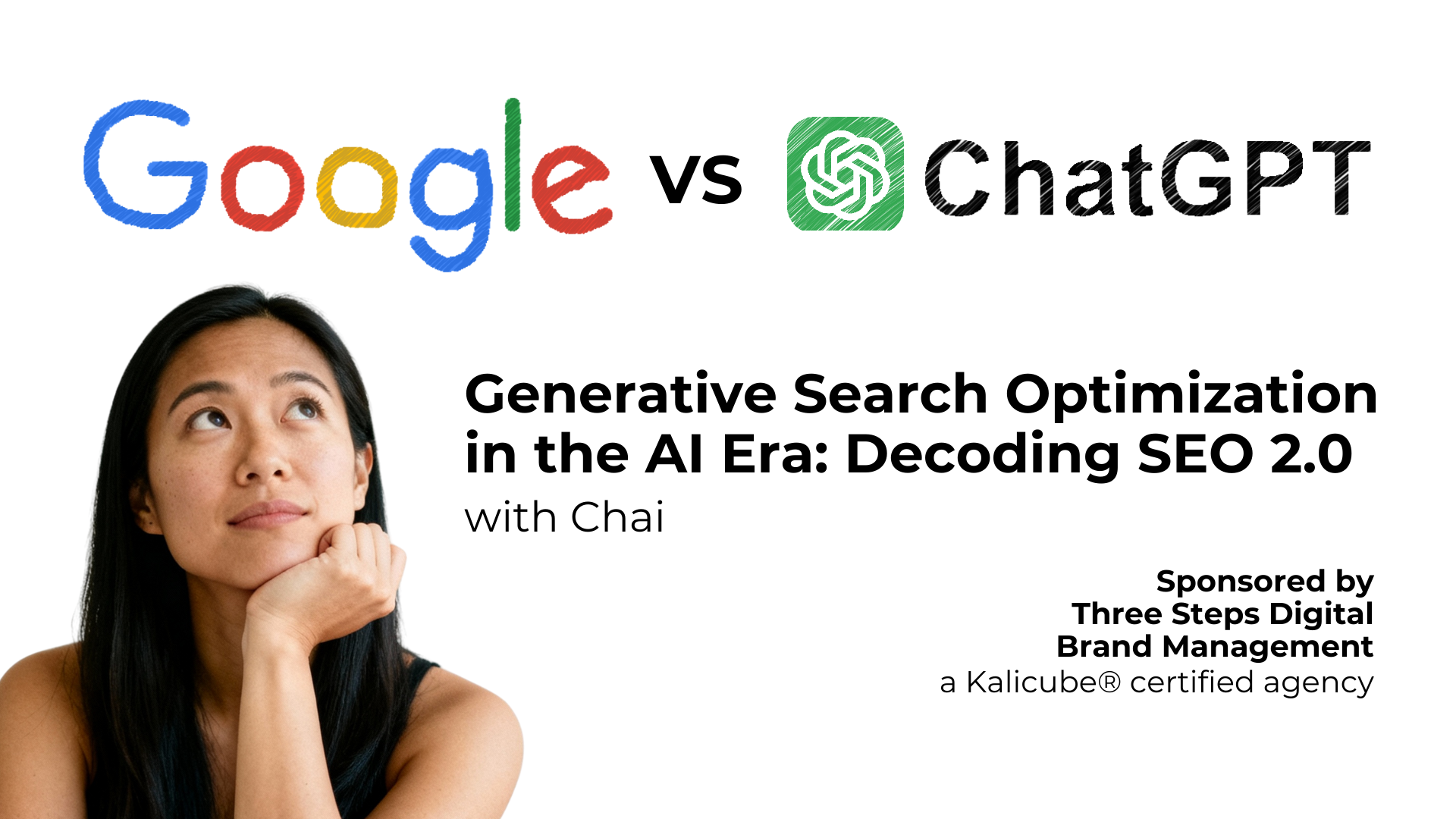 Google vs ChatGPT

Generative Search Optimization in the AI Era: Decoding SEO 2.0
with Chai

Sponsored by
Three Steps Digital
Brand Management
a Kalicube® certified agency